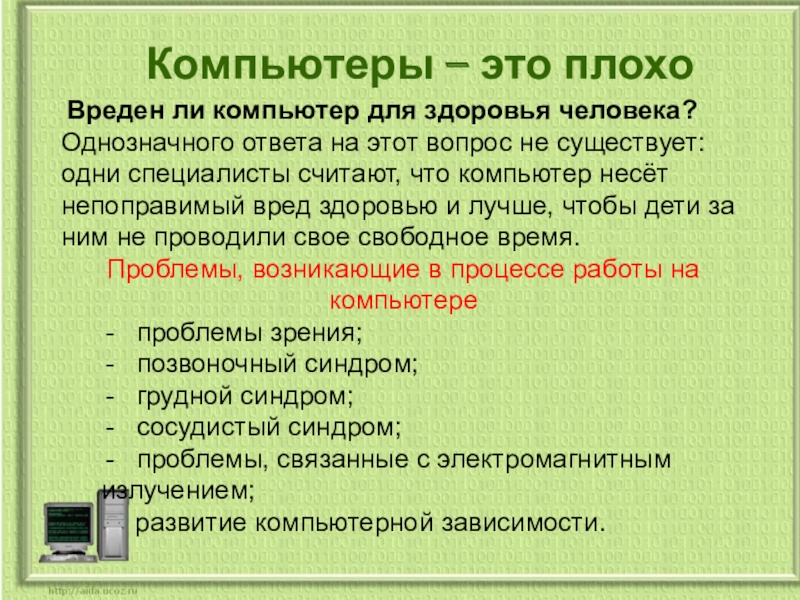 Компьютеры – это плохо

Вреден ли компьютер для здоровья человека? Однозначного ответа на этот вопрос не существует: одни специалисты считают, что компьютер несёт непоправимый вред здоровью и лучше, чтобы дети за ним не проводили свое свободное время.

Проблемы, возникающие в процессе работы на компьютере

- проблемы зрения;
- позвоночный синдром;
- грудной синдром;
- сосудистый синдром;
- проблемы, связанные с электромагнитным излучением;
развитие компьютерной зависимости.

http://aida.ucoz.ru